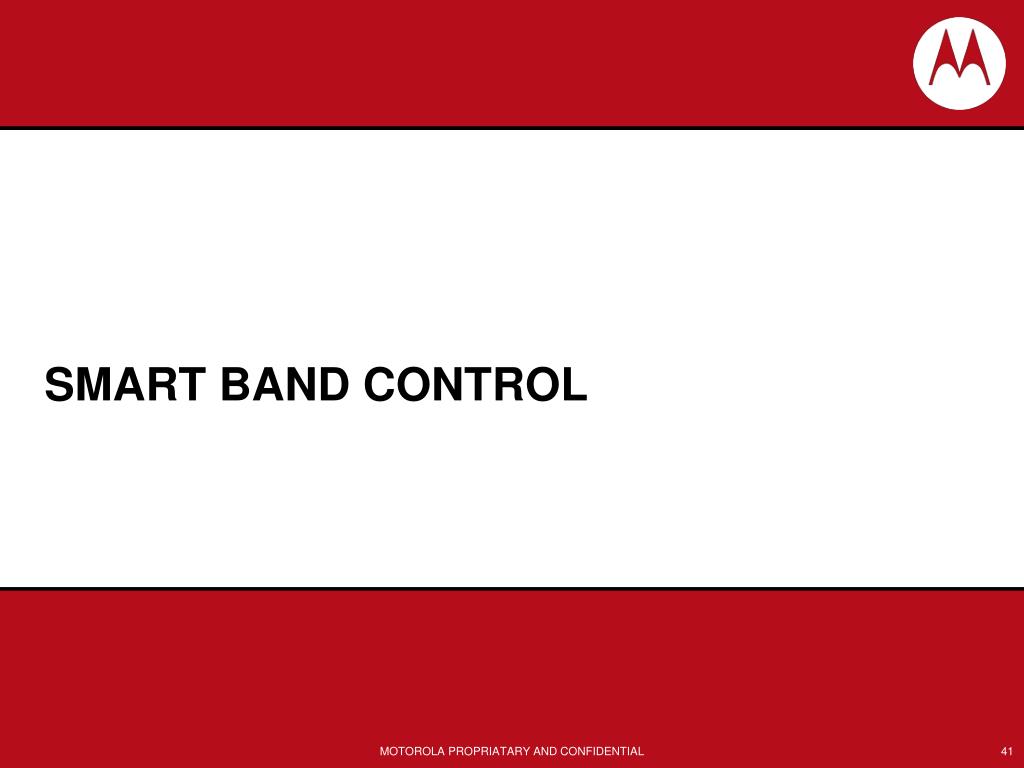 SMART BAND CONTROL

MOTOROLA PROPRIATARY AND CONFIDENTIAL

41